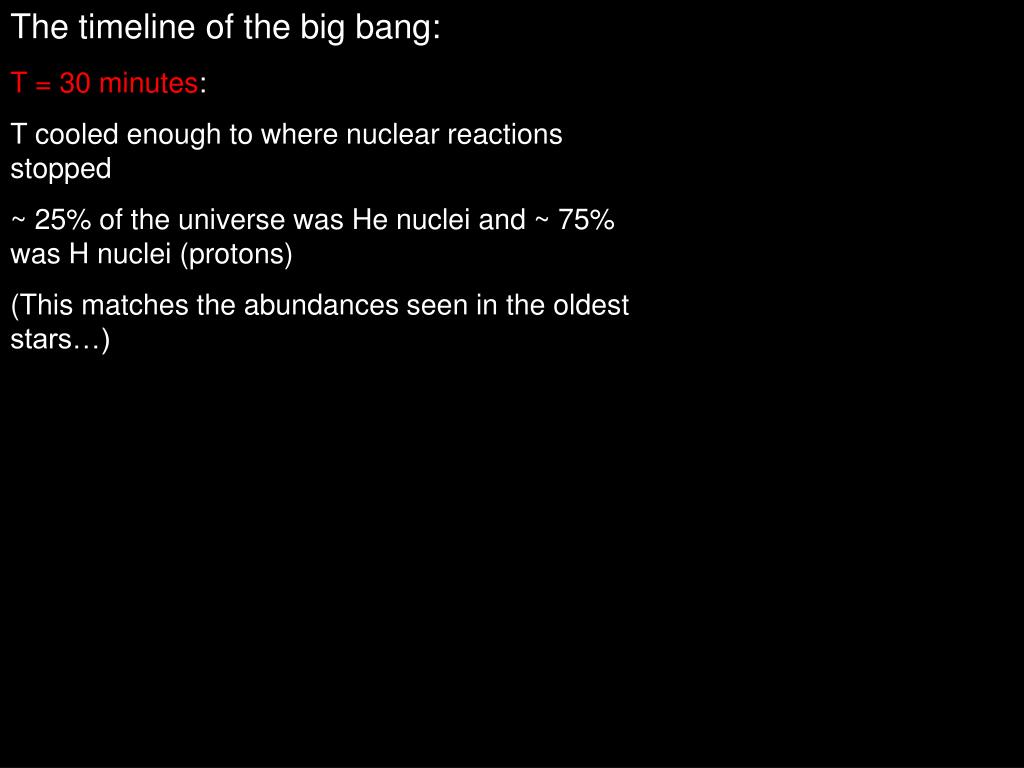 The timeline of the big bang:

T = 30 minutes:

T cooled enough to where nuclear reactions stopped

~ 25% of the universe was He nuclei and ~ 75% was H nuclei (protons)

(This matches the abundances seen in the oldest stars…)